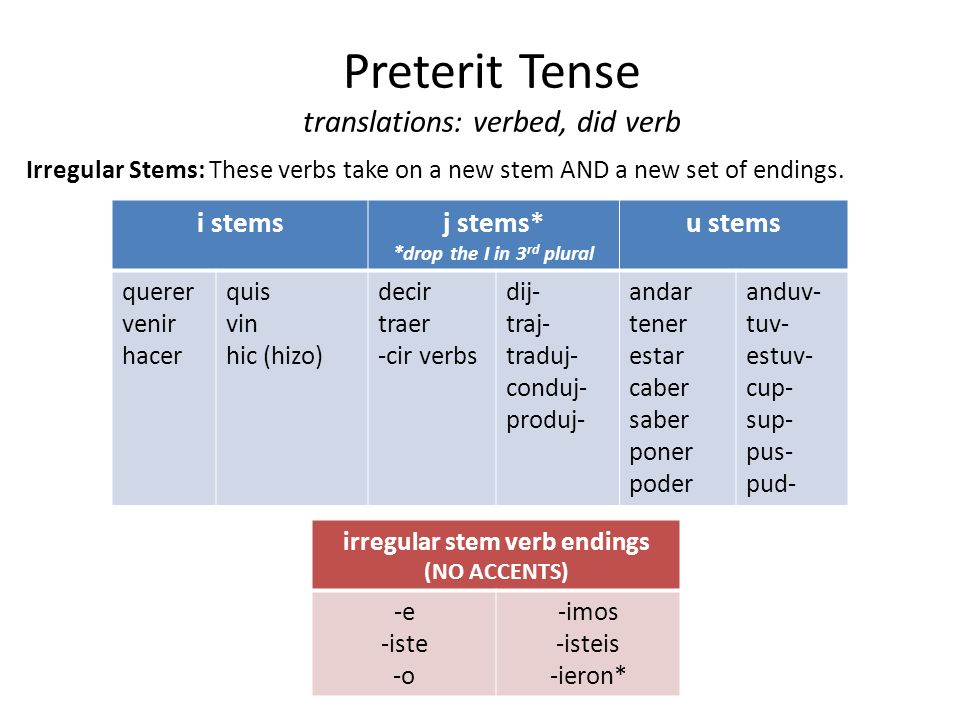 Preterit Tense
translations: verbed, did verb

**Irregular Stems:** These verbs take on a new stem AND a new set of endings.

| i stems | | j stems* *drop the I in 3$^{rd}$ plural | | u stems | |
|---|---|---|---|---|---|
| querer venir hacer | quis vin hic (hizo) | decir traer -cir verbs | dij- traj- traduj- conduj- produj- | andar tener estar caber saber poner poder | anduv- tuv- estuv- cup- sup- pus- pud- |

| irregular stem verb endings (NO ACCENTS) | |
|---|---|
| -e -iste -o | -imos -isteis -ieron* |